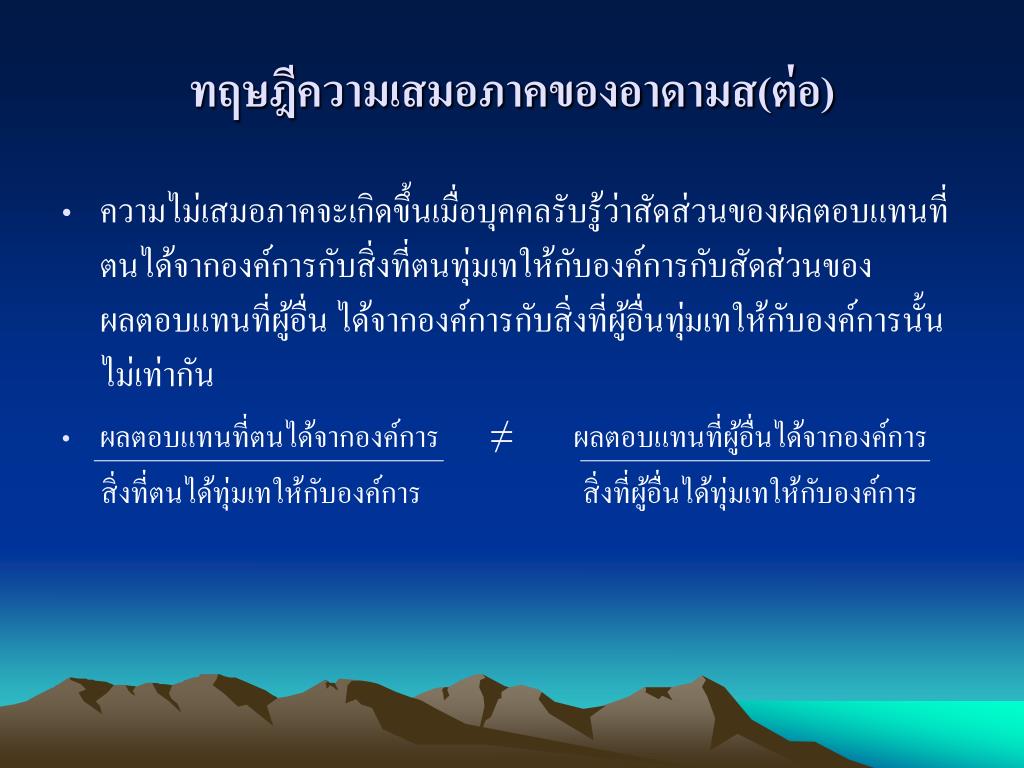 ทฤษฎีความเสมอภาคของอาดามส(ต่อ)

• ความไม่เสมอภาคจะเกิดขึ้นเมื่อบุคคลรับรู้ว่าสัดส่วนของผลตอบแทนที่ตนได้จากองค์การกับสิ่งที่ตนทุ่มเทให้กับองค์การกับสัดส่วนของผลตอบแทนที่ผู้อื่น ได้จากองค์การกับสิ่งที่ผู้อื่นทุ่มเทให้กับองค์การนั้นไม่เท่ากัน

• $\frac{\text{ผลตอบแทนที่ตนได้จากองค์การ}}{\text{สิ่งที่ตนได้ทุ่มเทให้กับองค์การ}} \neq \frac{\text{ผลตอบแทนที่ผู้อื่นได้จากองค์การ}}{\text{สิ่งที่ผู้อื่นได้ทุ่มเทให้กับองค์การ}}$